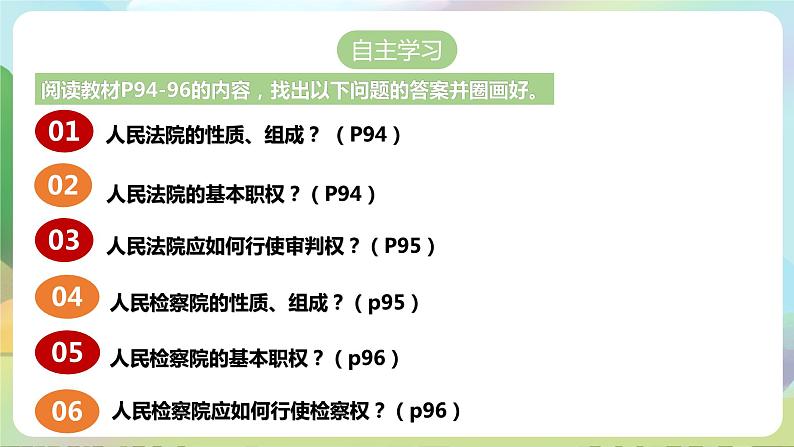 自主学习

阅读教材P94-96的内容，找出以下问题的答案并圈画好。

01 人民法院的性质、组成？（P94）

02 人民法院的基本职权？（P94）

03 人民法院应如何行使审判权？（P95）

04 人民检察院的性质、组成？（p95）

05 人民检察院的基本职权？（p96）

06 人民检察院应如何行使检察权？（p96）